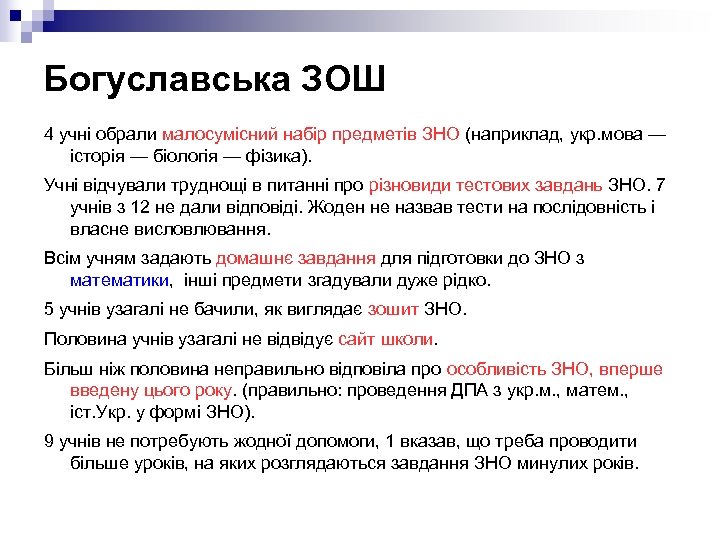 Богуславська ЗОШ

4 учні обрали малосумісний набір предметів ЗНО (наприклад, укр.мова — історія — біологія — фізика).

Учні відчували труднощі в питанні про різновиди тестових завдань ЗНО. 7 учнів з 12 не дали відповіді. Жоден не назвав тести на послідовність і власне висловлювання.

Всім учням задають домашнє завдання для підготовки до ЗНО з математики, інші предмети згадували дуже рідко.

5 учнів узагалі не бачили, як виглядає зошит ЗНО.

Половина учнів узагалі не відвідує сайт школи.

Більш ніж половина неправильно відповіла про особливість ЗНО, вперше введену цього року. (правильно: проведення ДПА з укр.м., матем., іст.Укр. у формі ЗНО).

9 учнів не потребують жодної допомоги, 1 вказав, що треба проводити більше уроків, на яких розглядаються завдання ЗНО минулих років.